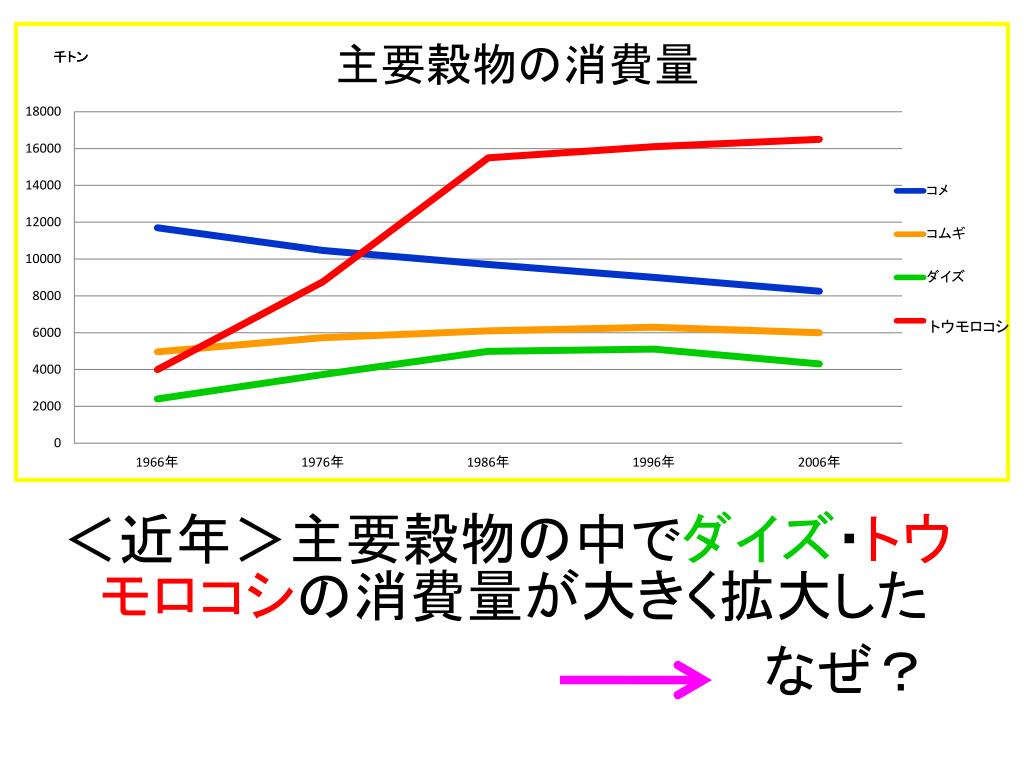 千トン

主要穀物の消費量

18000
16000
14000
12000
10000
8000
6000
4000
2000
0

1966年 1976年 1986年 1996年 2006年

コメ
コムギ
ダイズ
トウモロコシ

＜近年＞主要穀物の中でダイズ・トウモロコシの消費量が大きく拡大した

なぜ？